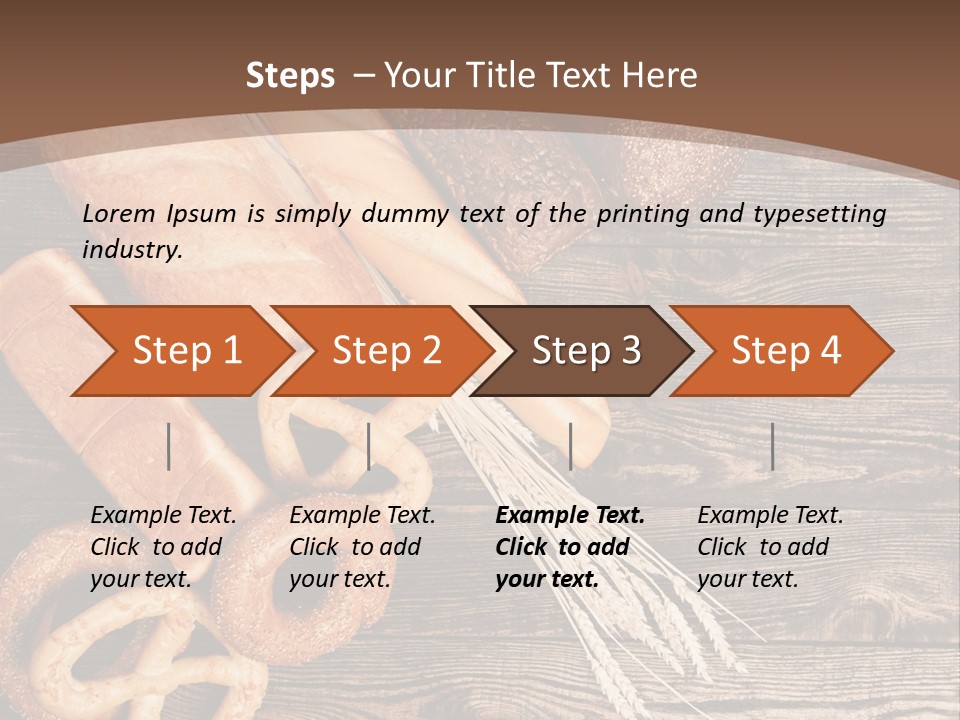 Steps – Your Title Text Here

Lorem Ipsum is simply dummy text of the printing and typesetting industry.

Step 1

Step 2

Step 3

Step 4

Example Text. Click to add your text.

Example Text. Click to add your text.

Example Text. Click to add your text.

Example Text. Click to add your text.